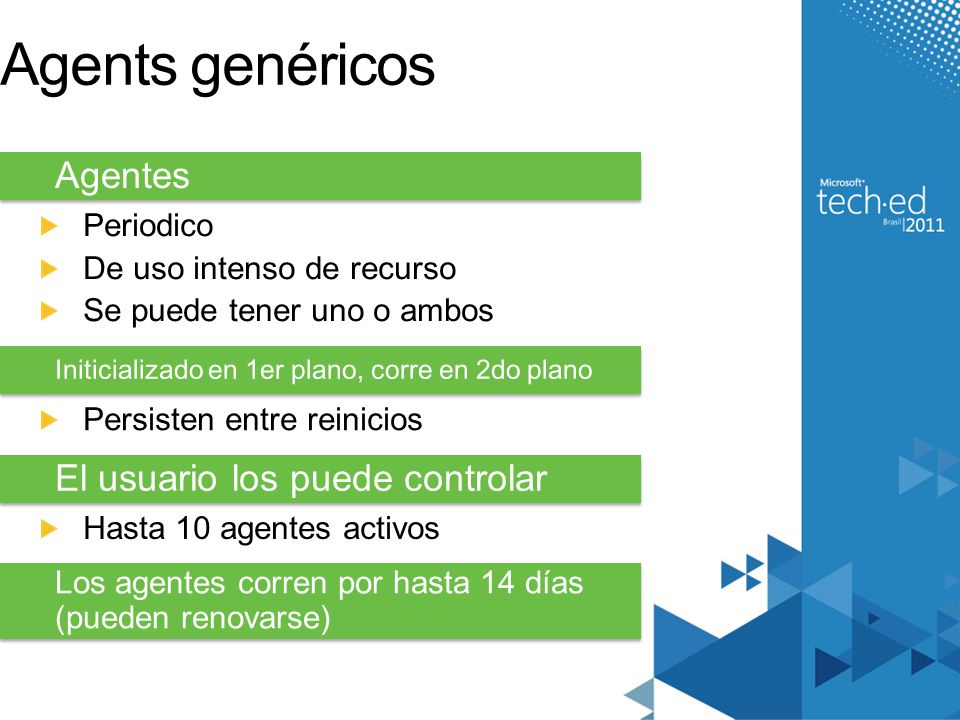 Agents genéricos

Agentes

Periodico

De uso intenso de recurso

Se puede tener uno o ambos

Initicializado en 1er plano, corre en 2do plano

Persisten entre reinicios

El usuario los puede controlar

Hasta 10 agentes activos

Los agentes corren por hasta 14 días (pueden renovarse)

Microsoft tech·ed Brasil 2011